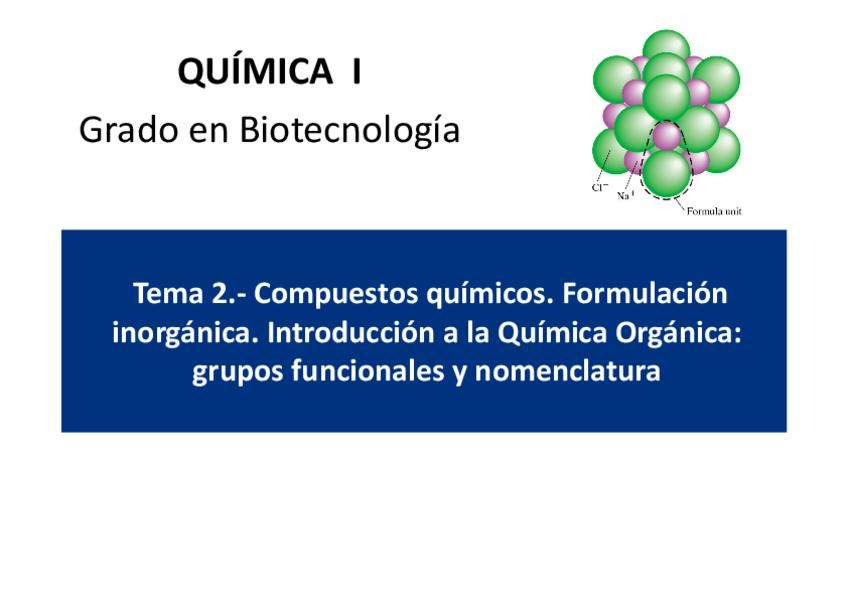 QUÍMICA I

Grado en Biotecnología

$Cl^-$

$Na^+$

Formula unit

Tema 2.- Compuestos químicos. Formulación inorgánica. Introducción a la Química Orgánica: grupos funcionales y nomenclatura